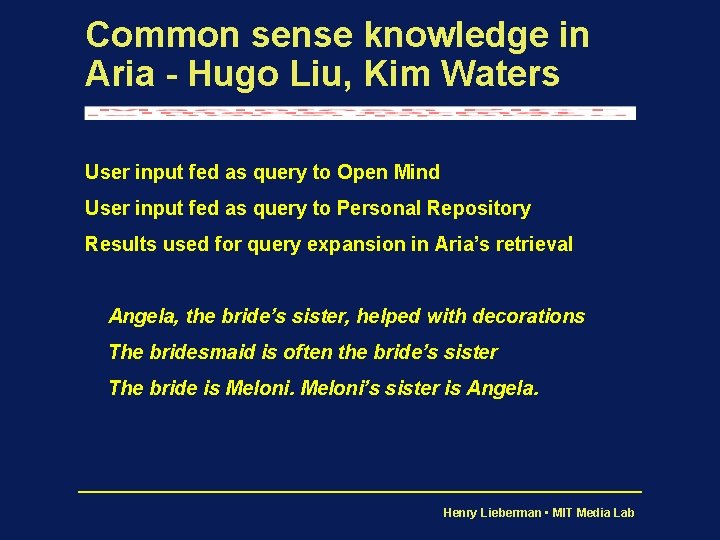 Common sense knowledge in Aria - Hugo Liu, Kim Waters

User input fed as query to Open Mind

User input fed as query to Personal Repository

Results used for query expansion in Aria's retrieval

Angela, the bride's sister, helped with decorations

The bridesmaid is often the bride's sister

The bride is Meloni. Meloni's sister is Angela.

Henry Lieberman • MIT Media Lab